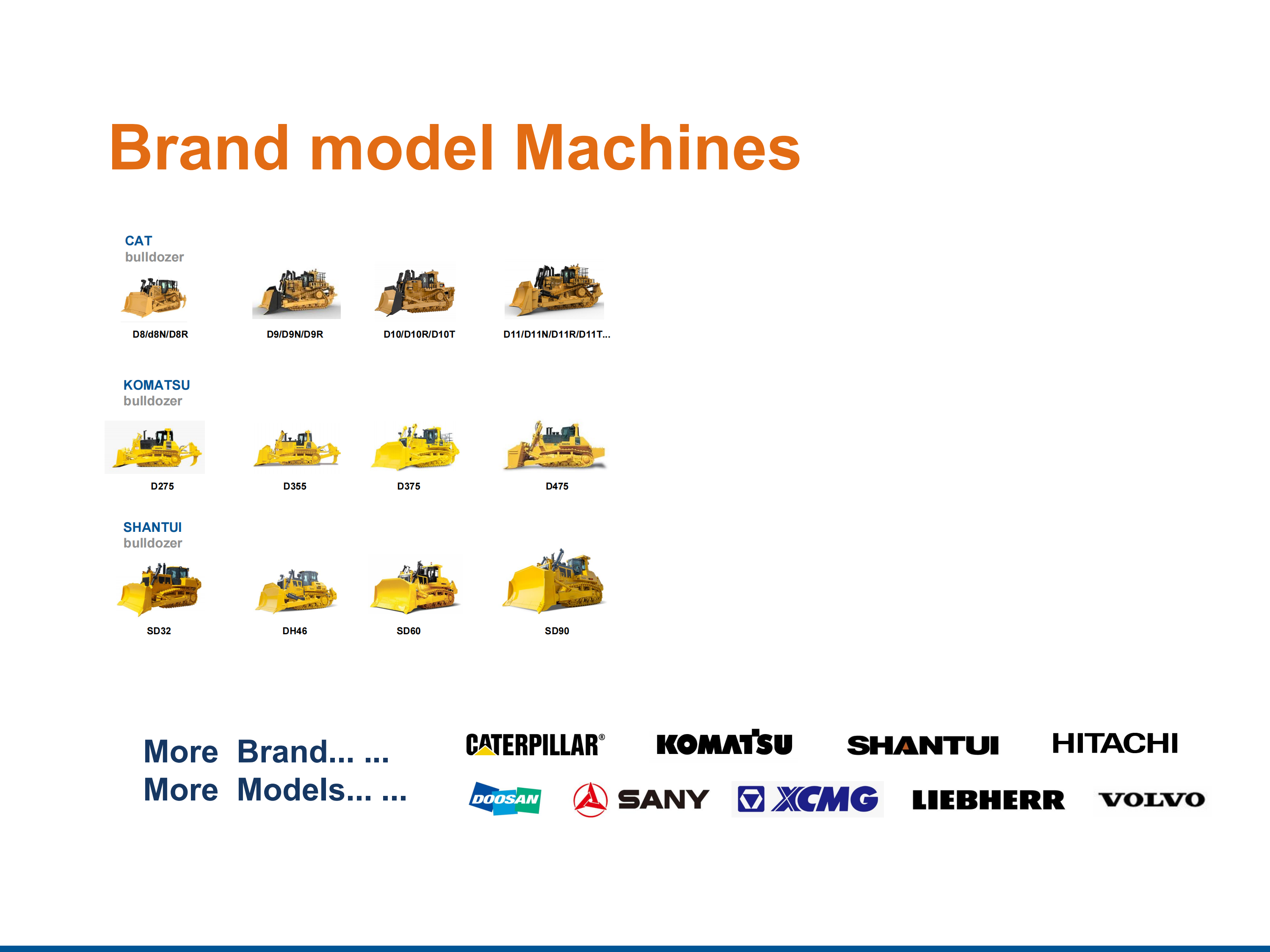 Brand model Machines

CAT
bulldozer

D8/d8N/D8R D9/D9N/D9R D10/D10R/D10T D11/D11N/D11R/D11T...

KOMATSU
bulldozer

D275 D355 D375 D475

SHANTUI
bulldozer

SD32 DH46 SD60 SD90

More Brand... ...
More Models... ...

CATERPILLAR® KOMATSU SHANTUI HITACHI
DOOSAN SANY XCMG LIEBHERR VOLVO